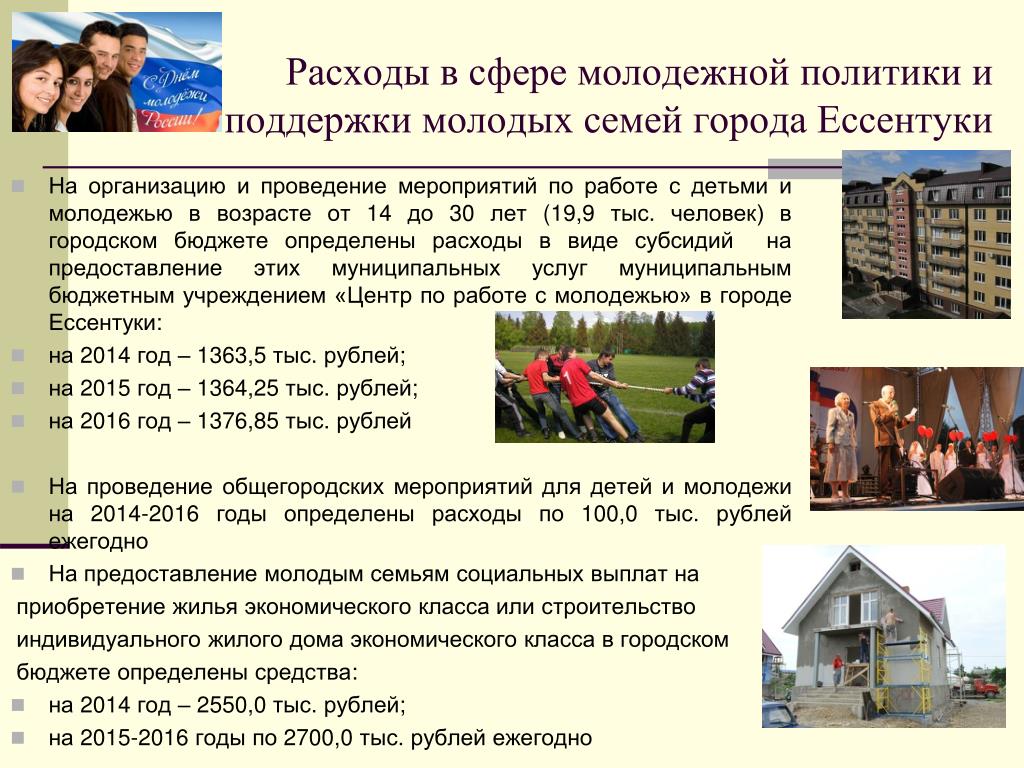 С Днём молодёжи России!

Расходы в сфере молодежной политики и поддержки молодых семей города Ессентуки

На организацию и проведение мероприятий по работе с детьми и молодежью в возрасте от 14 до 30 лет (19,9 тыс. человек) в городском бюджете определены расходы в виде субсидий на предоставление этих муниципальных услуг муниципальным бюджетным учреждением «Центр по работе с молодежью» в городе Ессентуки:

на 2014 год – 1363,5 тыс. рублей;

на 2015 год – 1364,25 тыс. рублей;

на 2016 год – 1376,85 тыс. рублей

На проведение общегородских мероприятий для детей и молодежи на 2014-2016 годы определены расходы по 100,0 тыс. рублей ежегодно

На предоставление молодым семьям социальных выплат на приобретение жилья экономического класса или строительство индивидуального жилого дома экономического класса в городском бюджете определены средства:

на 2014 год – 2550,0 тыс. рублей;

на 2015-2016 годы по 2700,0 тыс. рублей ежегодно